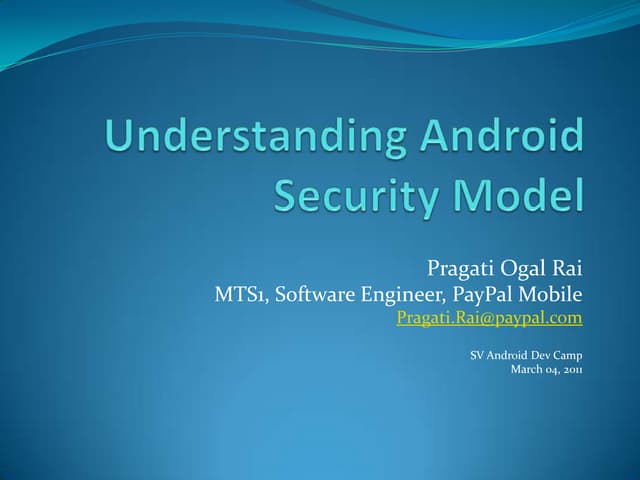 Understanding Android Security Model

Pragati Ogal Rai
MTS1, Software Engineer, PayPal Mobile
Pragati.Rai@paypal.com

SV Android Dev Camp
March 04, 2011